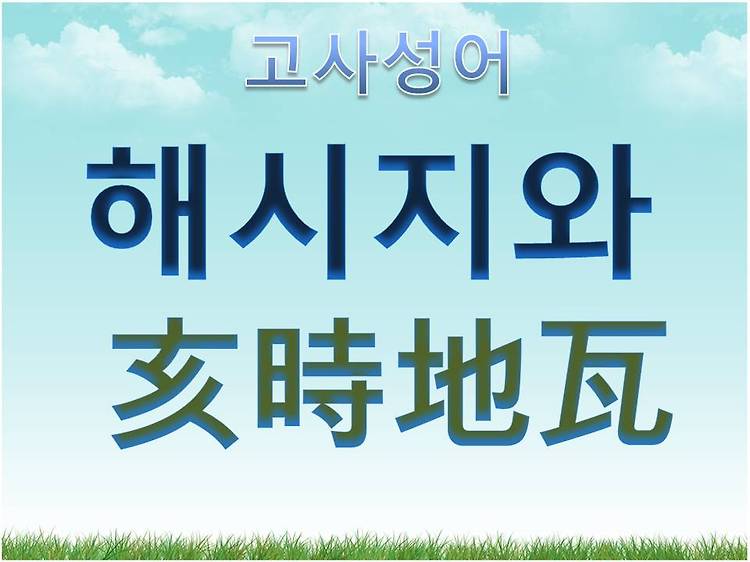 고사성어

해시지와

亥時地瓦